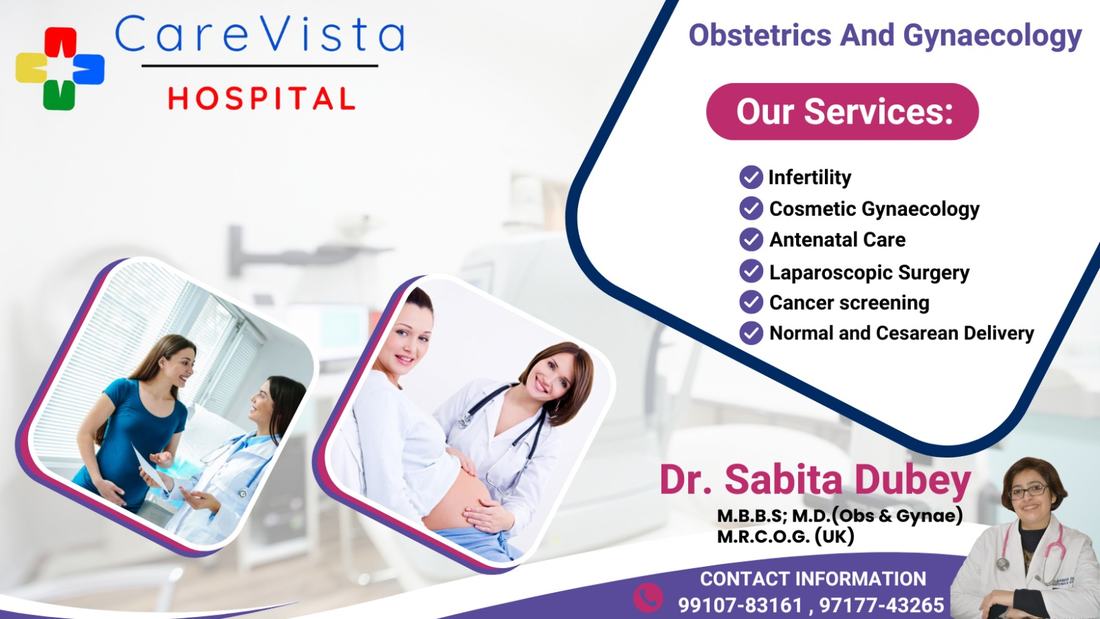 CareVista
HOSPITAL

Obstetrics And Gynaecology

Our Services:

Infertility
Cosmetic Gynaecology
Antenatal Care
Laparoscopic Surgery
Cancer screening
Normal and Cesarean Delivery

Dr. Sabita Dubey
M.B.B.S; M.D.(Obs & Gynae)
M.R.C.O.G. (UK)

CONTACT INFORMATION
99107-83161 , 97177-43265